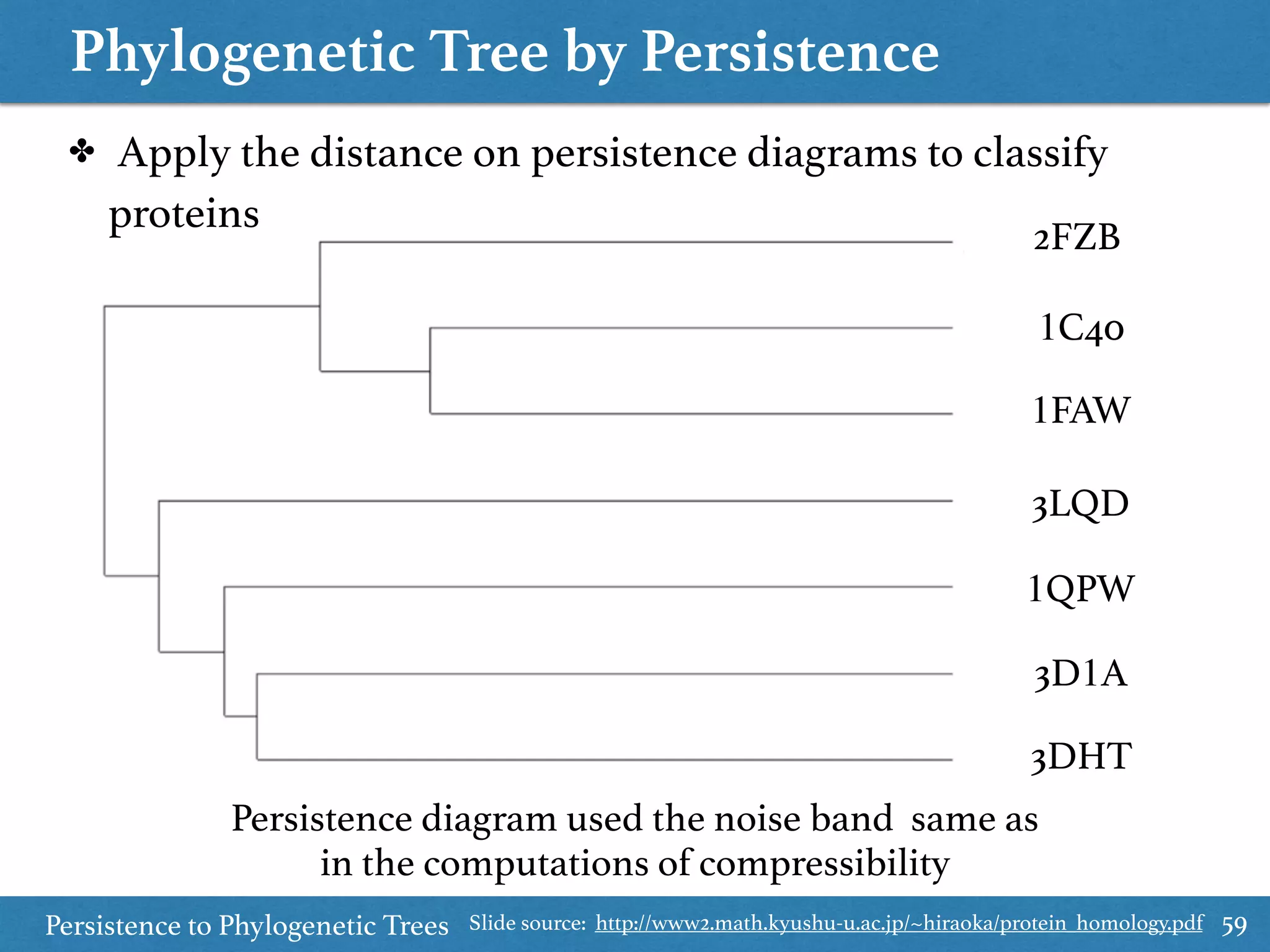 Phylogenetic Tree by Persistence

✤ Apply the distance on persistence diagrams to classify proteins

2FZB

1C40

1FAW

3LQD

1QPW

3D1A

3DHT

Persistence diagram used the noise band same as in the computations of compressibility

Persistence to Phylogenetic Trees Slide source: http://www2.math.kyushu-u.ac.jp/~hiraoka/protein_homology.pdf 59